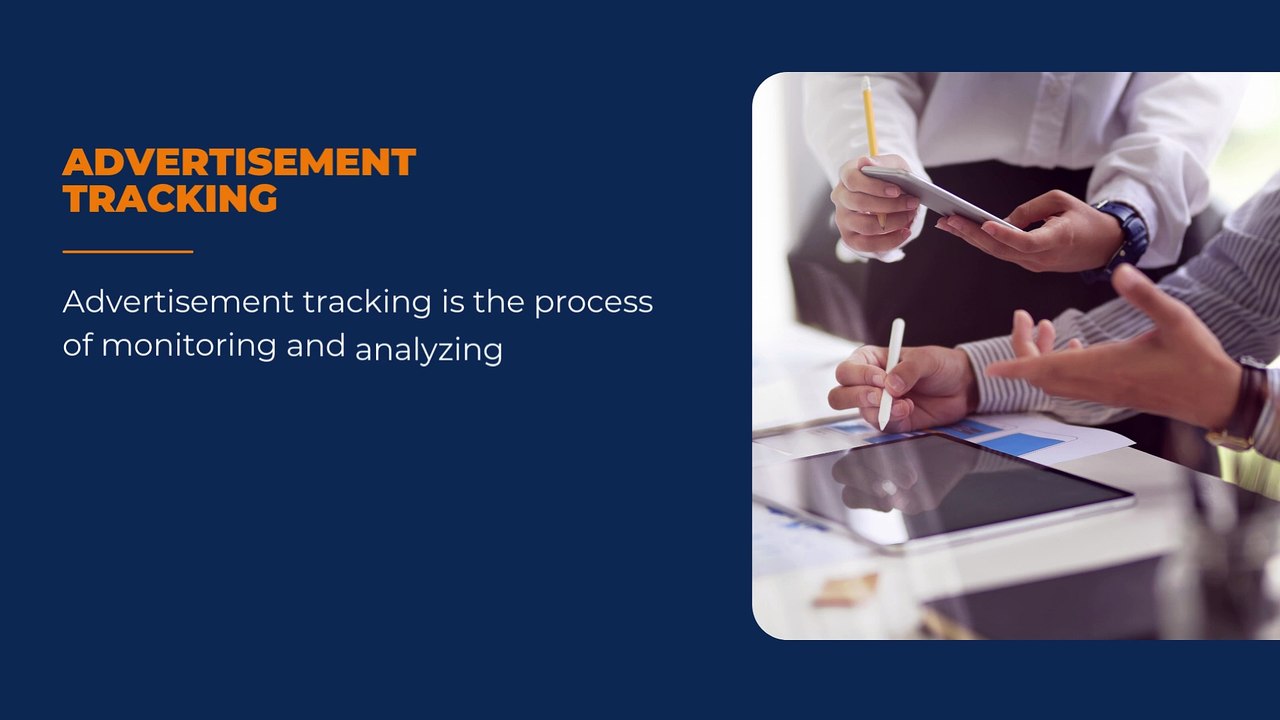 ADVERTISEMENT TRACKING

Advertisement tracking is the process of monitoring and analyzing